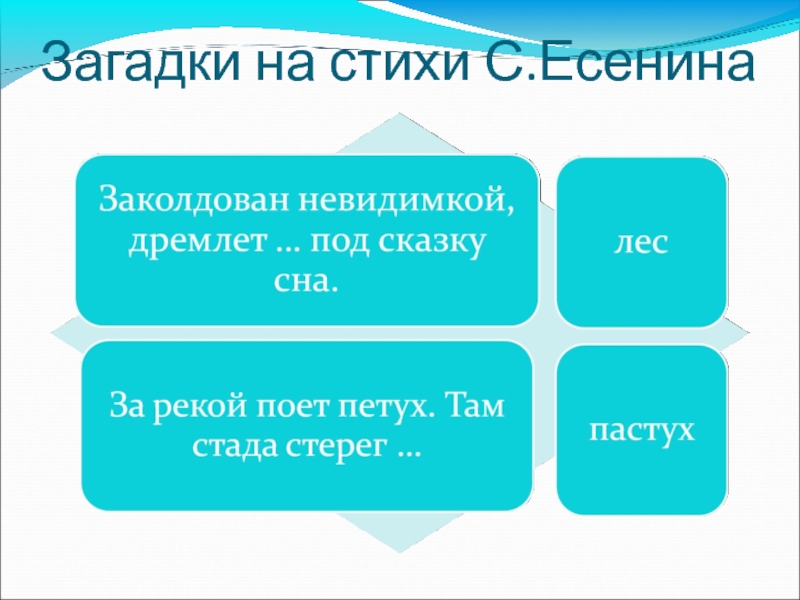 Загадки на стихи С.Есенина

Заколдован невидимкой, дремлет … под сказку сна.

лес

За рекой поет петух. Там стада стерег …

пастух